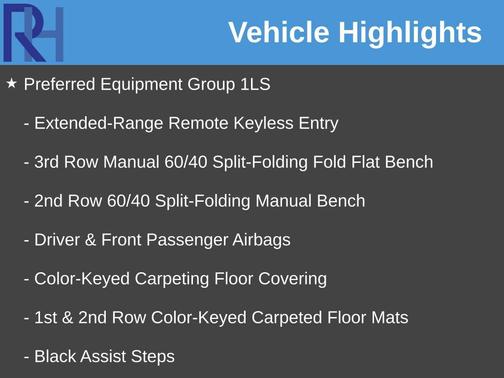 RH

Vehicle Highlights

★ Preferred Equipment Group 1LS

- Extended-Range Remote Keyless Entry

- 3rd Row Manual 60/40 Split-Folding Fold Flat Bench

- 2nd Row 60/40 Split-Folding Manual Bench

- Driver & Front Passenger Airbags

- Color-Keyed Carpeting Floor Covering

- 1st & 2nd Row Color-Keyed Carpeted Floor Mats

- Black Assist Steps